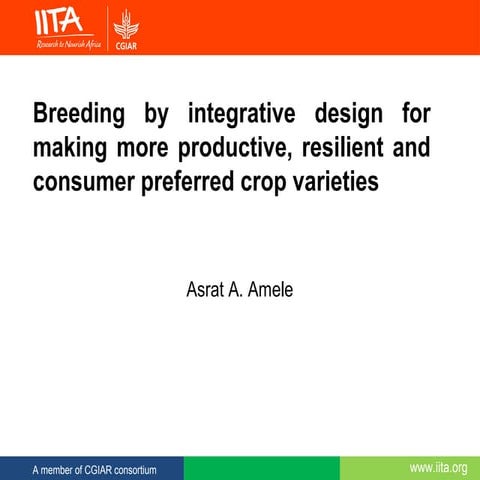 IITA
Research to Nourish Africa
CGIAR

Breeding by integrative design for making more productive, resilient and consumer preferred crop varieties

Asrat A. Amele

A member of CGIAR consortium
www.iita.org